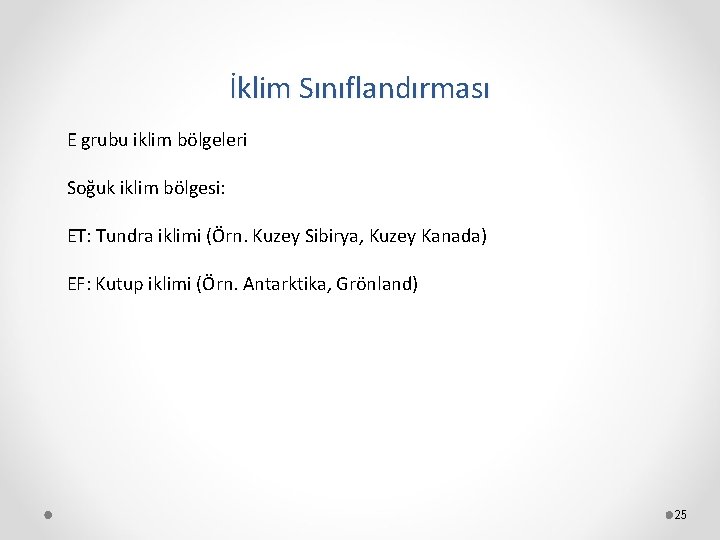 İklim Sınıflandırması

E grubu iklim bölgeleri

Soğuk iklim bölgesi:

ET: Tundra iklimi (Örn. Kuzey Sibirya, Kuzey Kanada)

EF: Kutup iklimi (Örn. Antarktika, Grönland)

25